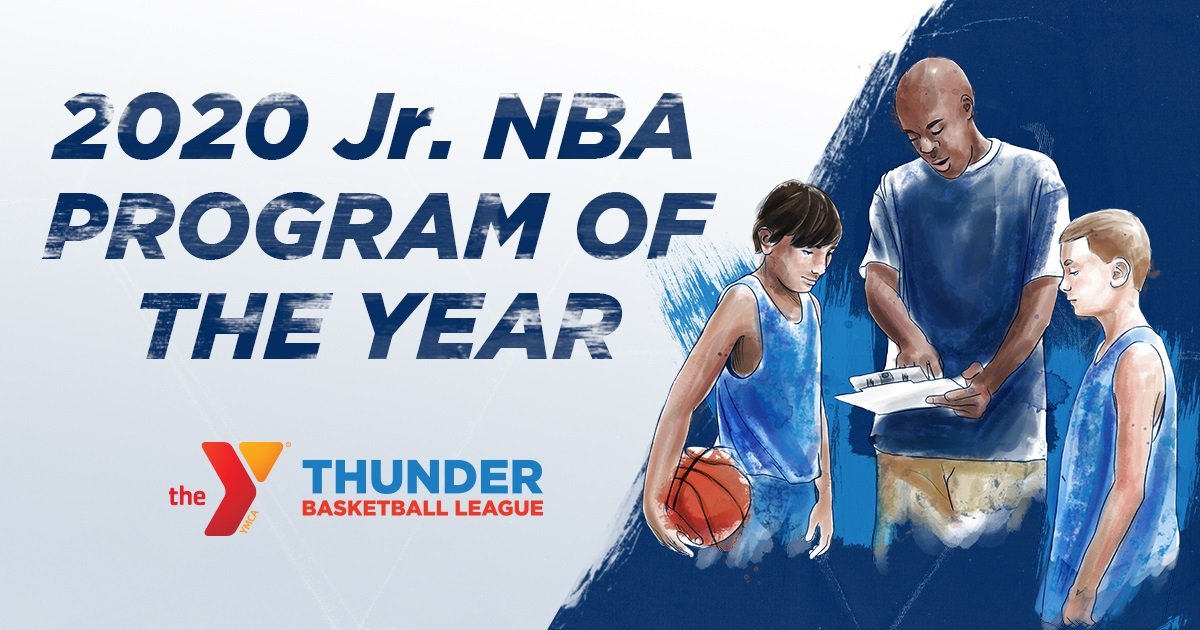 2020 Jr. NBA PROGRAM OF THE YEAR

the YMCA

THUNDER
BASKETBALL LEAGUE